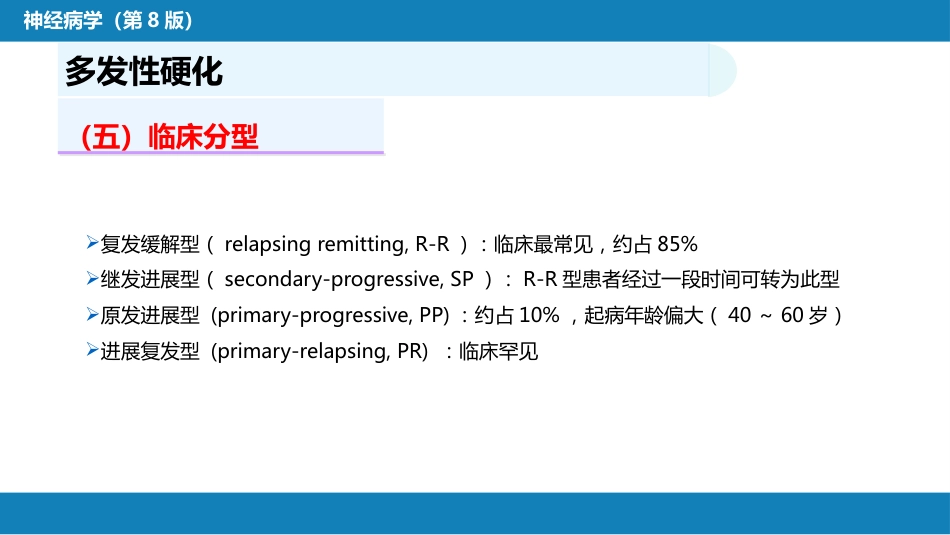 神经病学（第 8 版）

多发性硬化

（五）临床分型

➢复发缓解型（ relapsing remitting, R-R ）：临床最常见，约占 85%
➢继发进展型（ secondary-progressive, SP ）： R-R 型患者经过一段时间可转为此型
➢原发进展型（primary-progressive, PP）：约占 10% ，起病年龄偏大（ 40 ～ 60 岁）
➢进展复发型（primary-relapsing, PR）：临床罕见